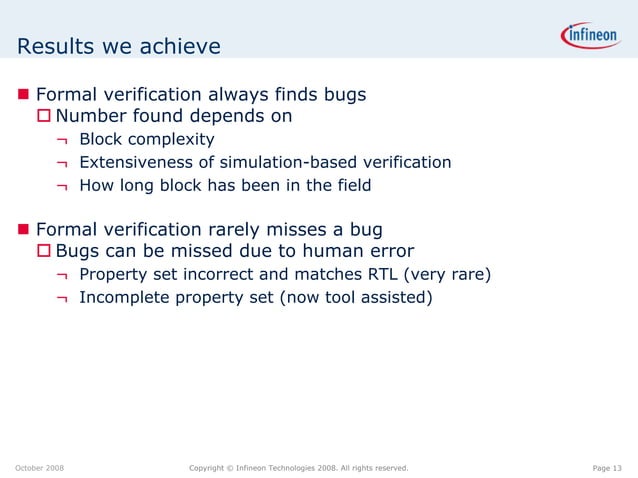 Results we achieve

infineon

■ Formal verification always finds bugs
□ Number found depends on
¬ Block complexity
¬ Extensiveness of simulation-based verification
¬ How long block has been in the field

■ Formal verification rarely misses a bug
□ Bugs can be missed due to human error
¬ Property set incorrect and matches RTL (very rare)
¬ Incomplete property set (now tool assisted)

October 2008 Copyright © Infineon Technologies 2008. All rights reserved. Page 13